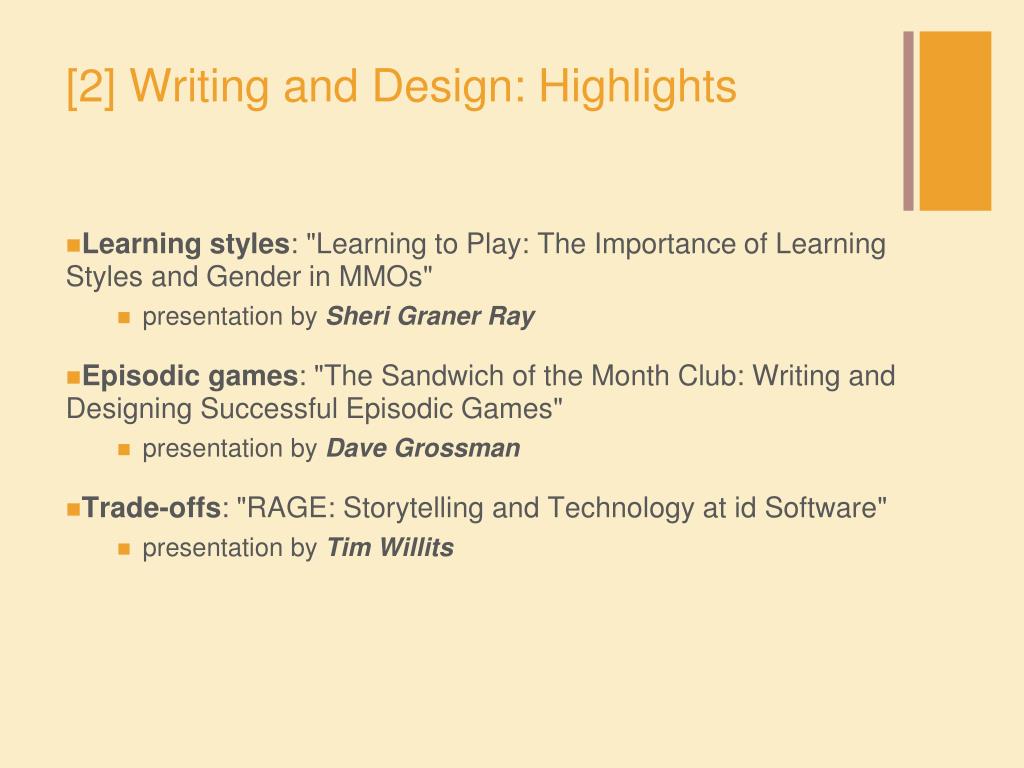 [2] Writing and Design: Highlights

Learning styles: "Learning to Play: The Importance of Learning Styles and Gender in MMOs"

presentation by Sheri Graner Ray

Episodic games: "The Sandwich of the Month Club: Writing and Designing Successful Episodic Games"

presentation by Dave Grossman

Trade-offs: "RAGE: Storytelling and Technology at id Software"

presentation by Tim Willits